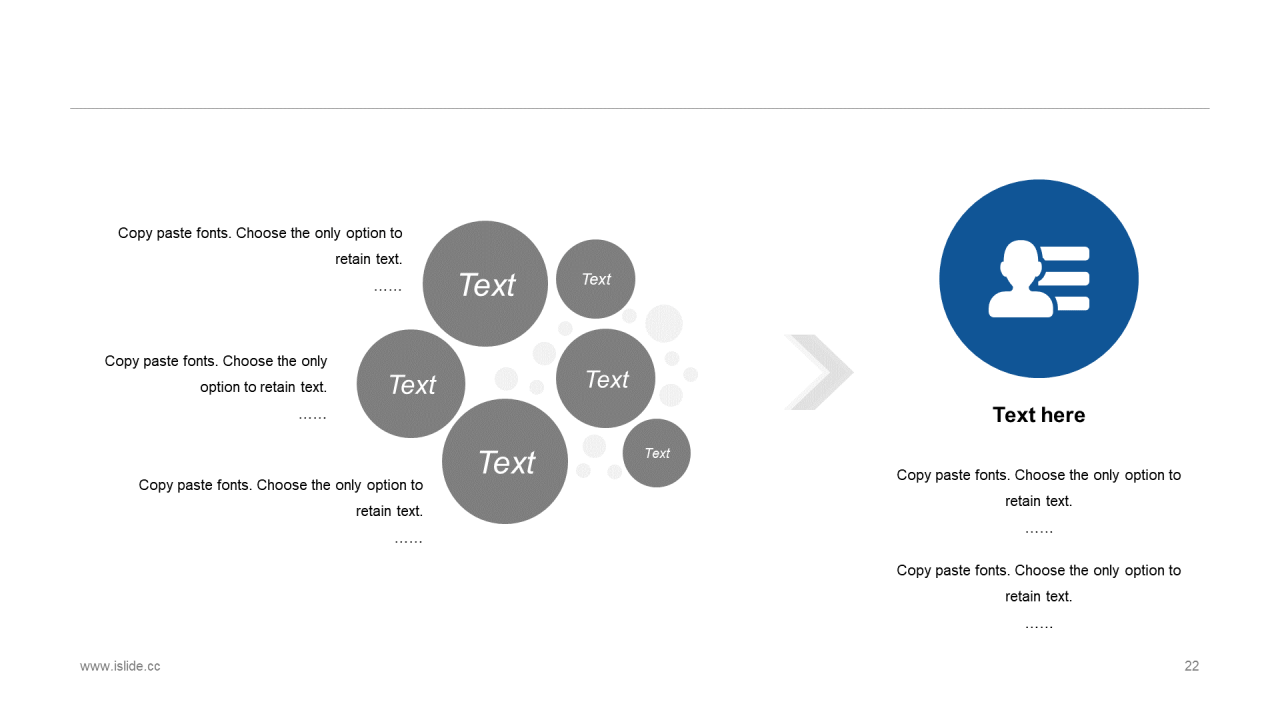 Copy paste fonts. Choose the only option to retain text.
……

Copy paste fonts. Choose the only option to retain text.
……

Copy paste fonts. Choose the only option to retain text.
……

Text

Text

Text

Text

Text

Text

Text here

Copy paste fonts. Choose the only option to retain text.
……

Copy paste fonts. Choose the only option to retain text.
……

www.islide.cc

22